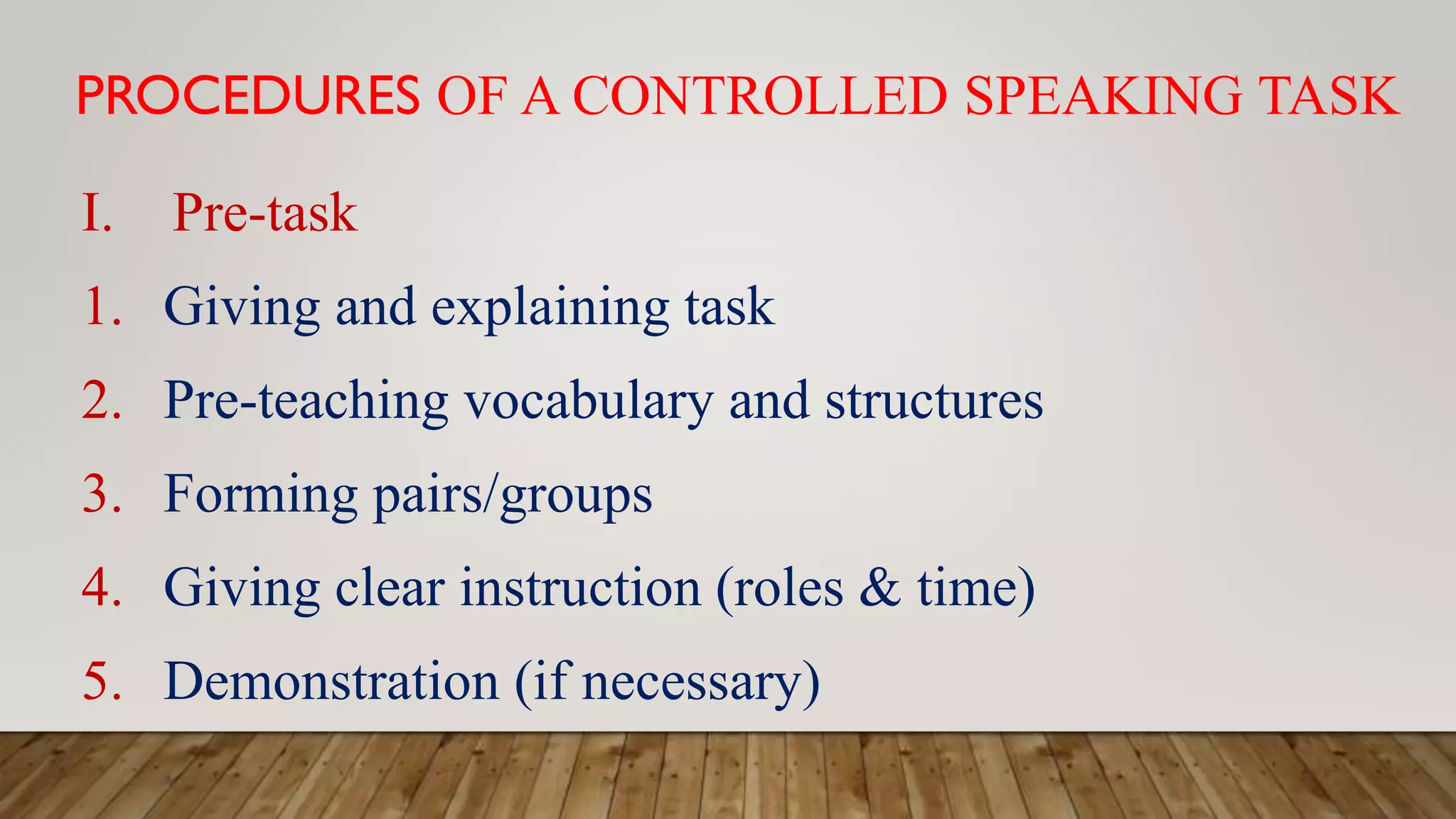 PROCEDURES OF A CONTROLLED SPEAKING TASK

I. Pre-task

1. Giving and explaining task
2. Pre-teaching vocabulary and structures
3. Forming pairs/groups
4. Giving clear instruction (roles & time)
5. Demonstration (if necessary)